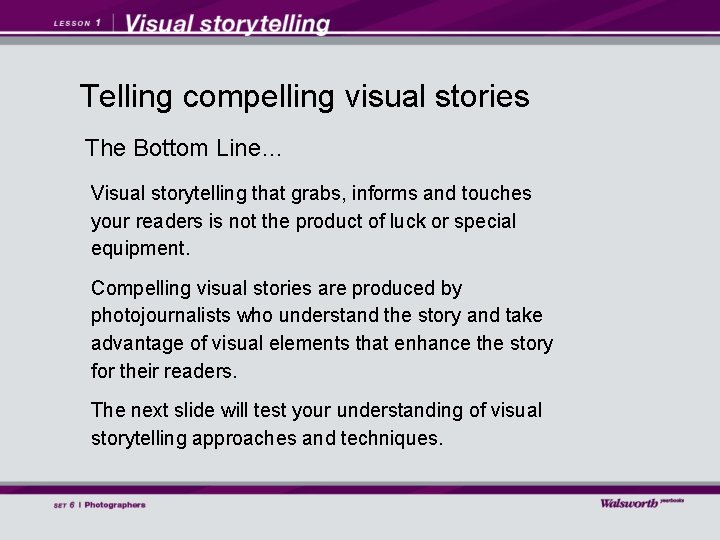 LESSON 1 | Visual storytelling

Telling compelling visual stories

The Bottom Line…

Visual storytelling that grabs, informs and touches your readers is not the product of luck or special equipment.

Compelling visual stories are produced by photojournalists who understand the story and take advantage of visual elements that enhance the story for their readers.

The next slide will test your understanding of visual storytelling approaches and techniques.

SET 6 | Photographers

Walsworth yearbooks